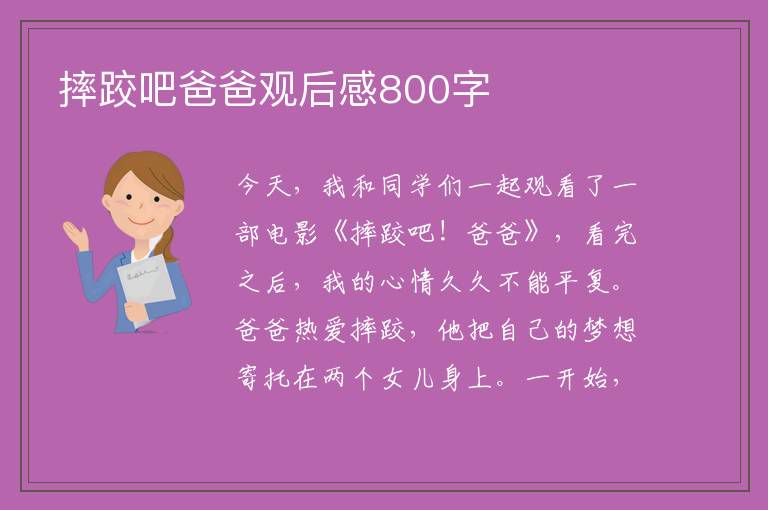 摔跤吧爸爸观后感800字

今天，我和同学们一起观看了一部电影《摔跤吧！爸爸》，看完之后，我的心情久久不能平复。爸爸热爱摔跤，他把自己的梦想寄托在两个女儿身上。一开始，